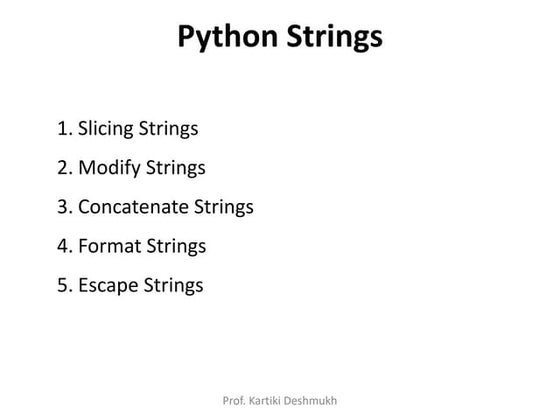 Python Strings

1. Slicing Strings
2. Modify Strings
3. Concatenate Strings
4. Format Strings
5. Escape Strings

Prof. Kartiki Deshmukh